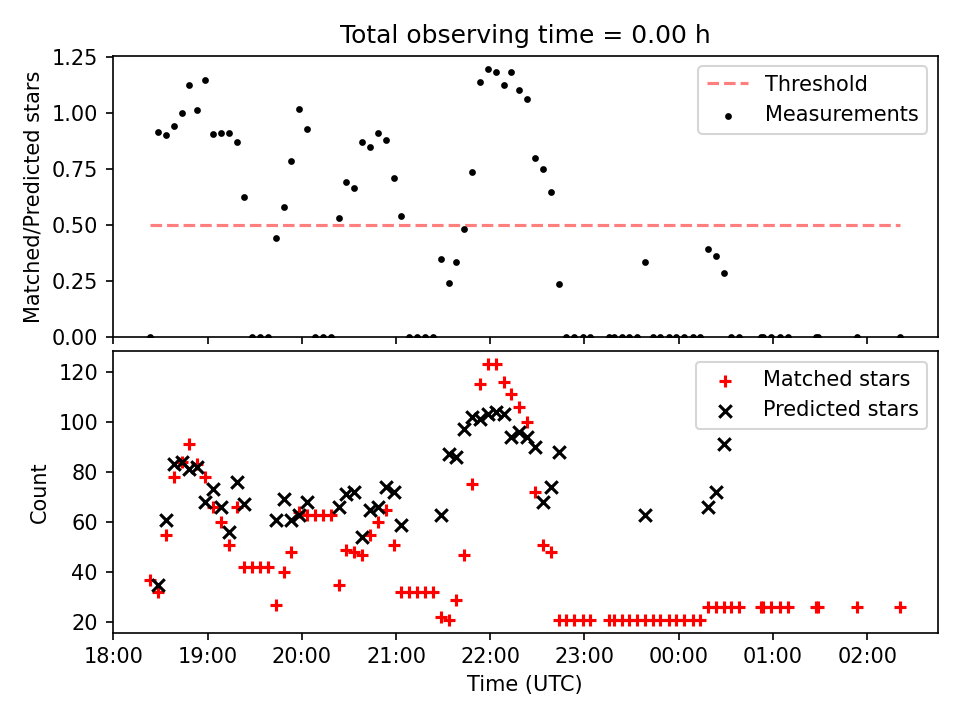 Total observing time = 0.00 h

Matched/Predicted stars

1.25
1.00
0.75
0.50
0.25
0.00

Threshold
Measurements

Count

120
100
80
60
40
20

Matched stars
Predicted stars

18:00 19:00 20:00 21:00 22:00 23:00 00:00 01:00 02:00

Time (UTC)